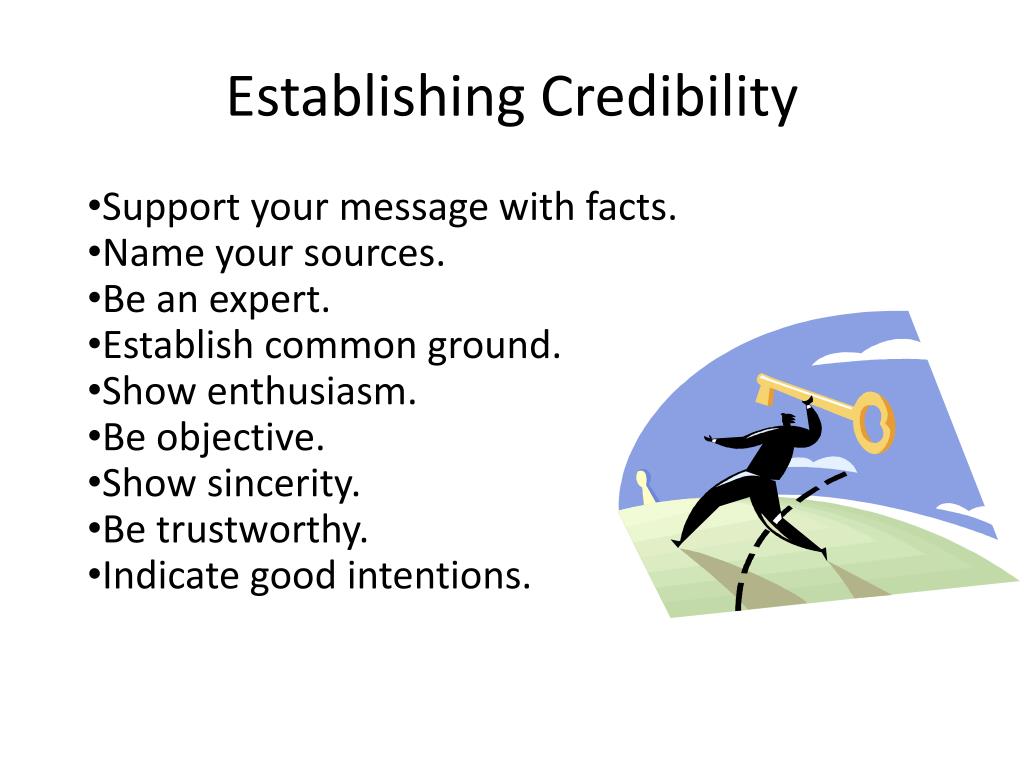 Establishing Credibility

•Support your message with facts.
•Name your sources.
•Be an expert.
•Establish common ground.
•Show enthusiasm.
•Be objective.
•Show sincerity.
•Be trustworthy.
•Indicate good intentions.